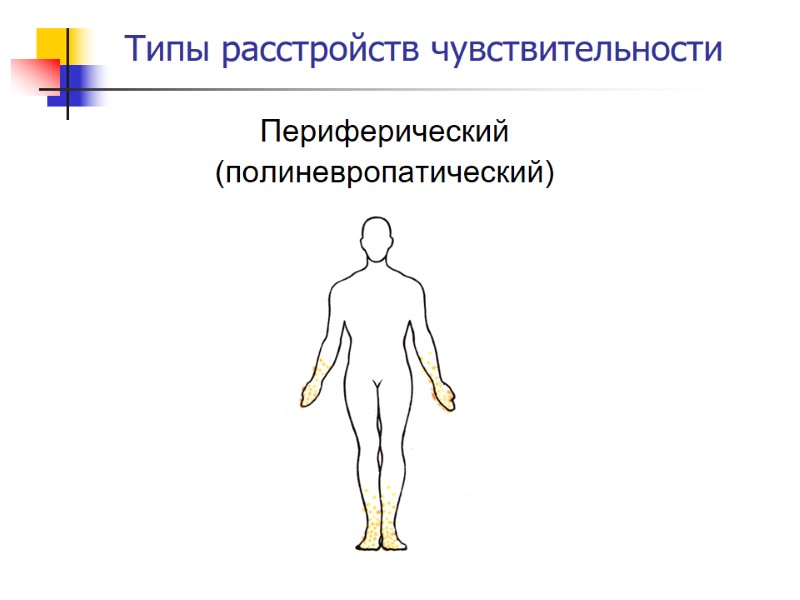 Типы расстройств чувствительности

Периферический
(полиневропатический)